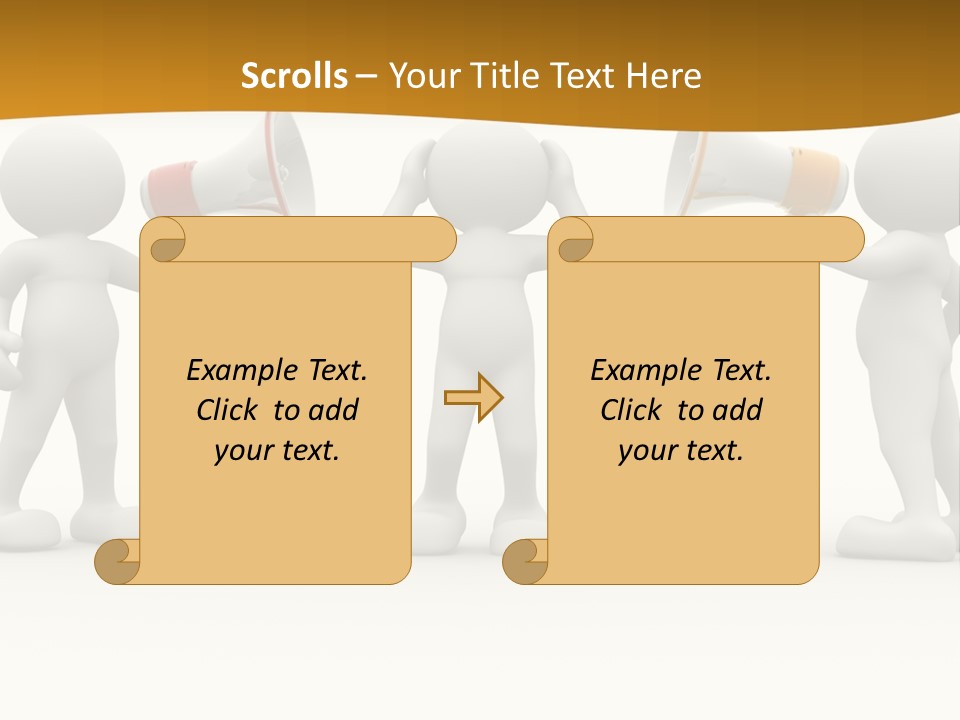 Scrolls – Your Title Text Here

Example Text. Click to add your text.

Example Text. Click to add your text.